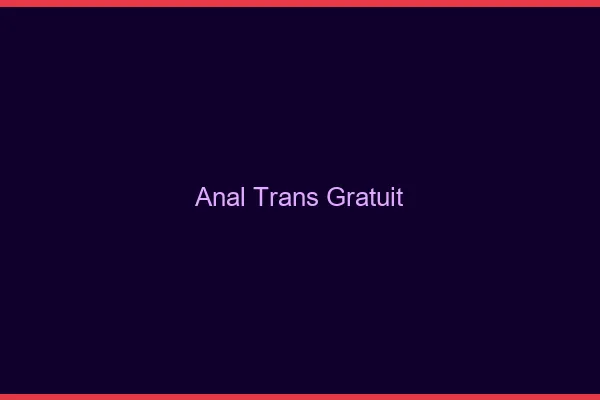 Anal Trans Gratuit